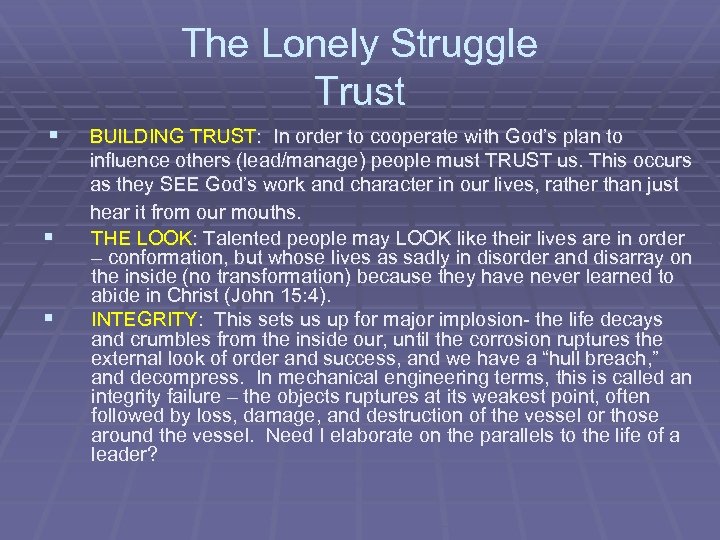 The Lonely Struggle
Trust

▪ BUILDING TRUST: In order to cooperate with God's plan to influence others (lead/manage) people must TRUST us. This occurs as they SEE God's work and character in our lives, rather than just hear it from our mouths.

▪ THE LOOK: Talented people may LOOK like their lives are in order – conformation, but whose lives as sadly in disorder and disarray on the inside (no transformation) because they have never learned to abide in Christ (John 15:4).

▪ INTEGRITY: This sets us up for major implosion- the life decays and crumbles from the inside our, until the corrosion ruptures the external look of order and success, and we have a "hull breach," and decompress. In mechanical engineering terms, this is called an integrity failure – the objects ruptures at its weakest point, often followed by loss, damage, and destruction of the vessel or those around the vessel. Need I elaborate on the parallels to the life of a leader?